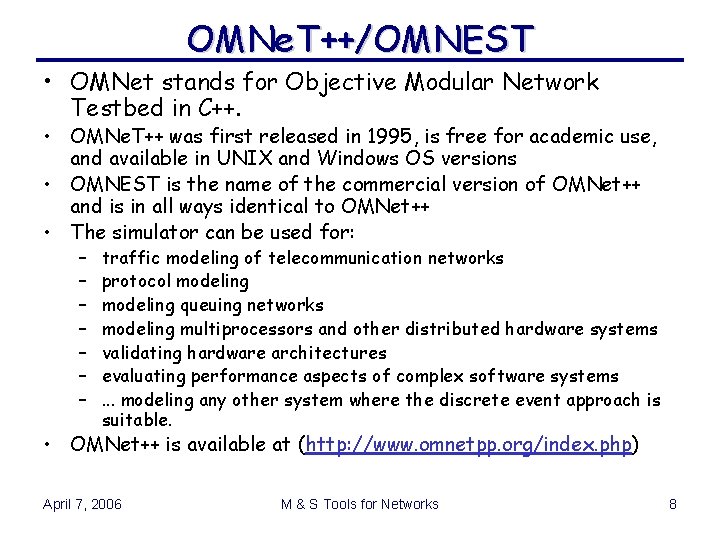 OMNeT++/OMNEST

• OMNet stands for Objective Modular Network Testbed in C++.
• OMNeT++ was first released in 1995, is free for academic use, and available in UNIX and Windows OS versions
• OMNEST is the name of the commercial version of OMNet++ and is in all ways identical to OMNet++
• The simulator can be used for:
– traffic modeling of telecommunication networks
– protocol modeling
– modeling queuing networks
– modeling multiprocessors and other distributed hardware systems
– validating hardware architectures
– evaluating performance aspects of complex software systems
– ... modeling any other system where the discrete event approach is suitable.
• OMNet++ is available at (http://www.omnetpp.org/index.php)

April 7, 2006
M & S Tools for Networks
8